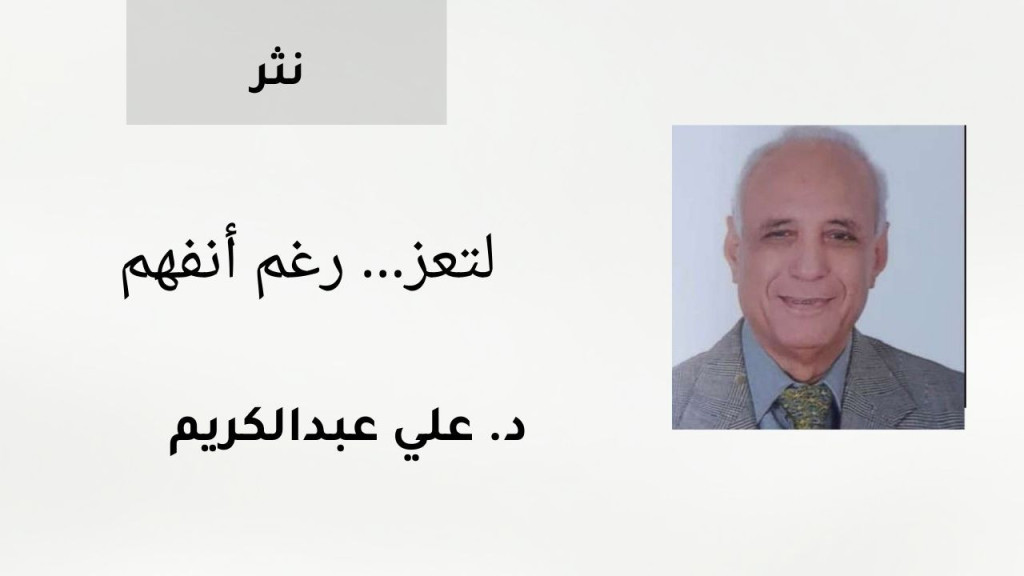 نثر

لتعز... رغم أنفهم

د. علي عبدالكريم